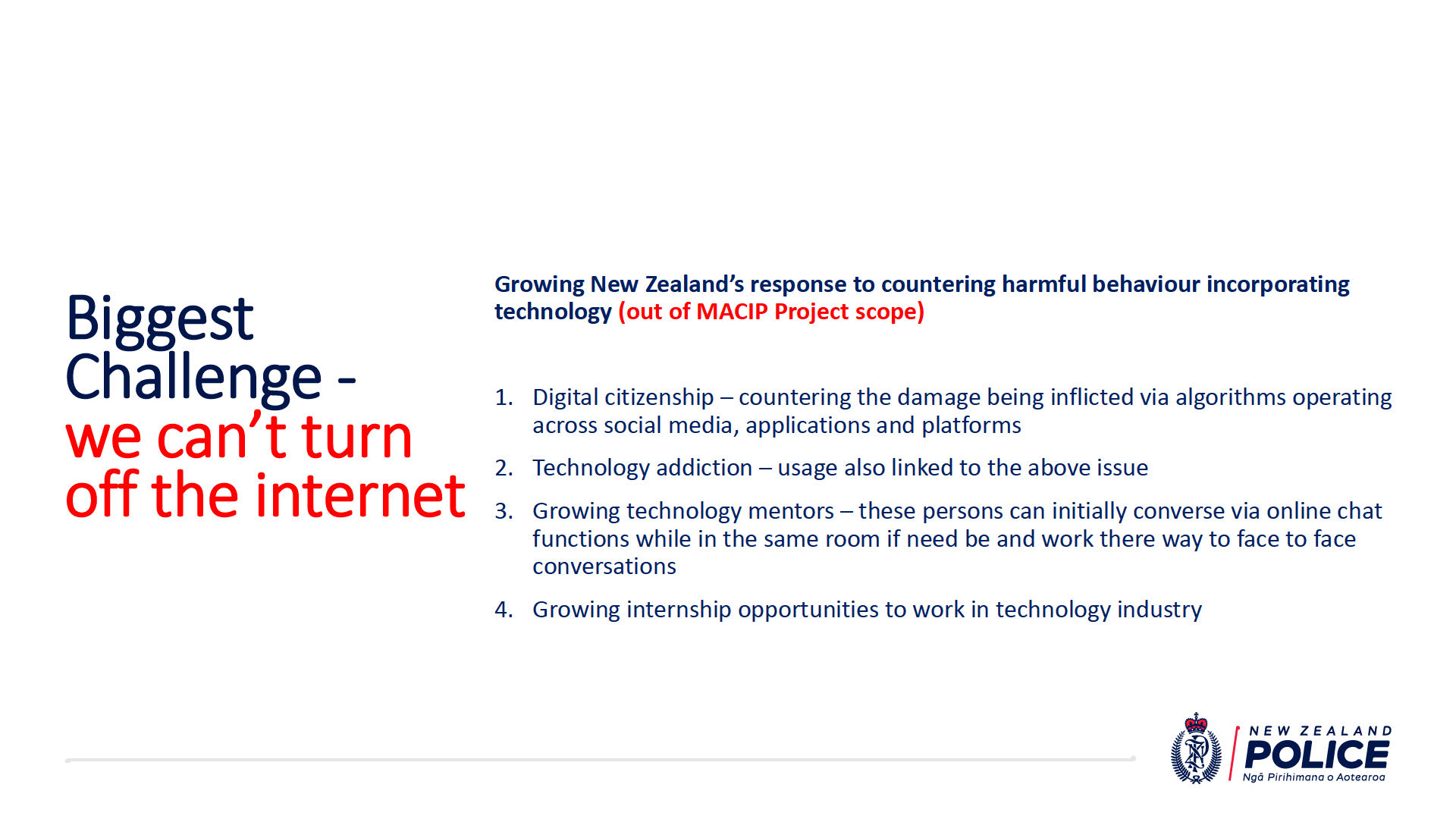 Biggest Challenge - we can’t turn off the internet

Growing New Zealand’s response to countering harmful behaviour incorporating technology (out of MACIP Project scope)

1. Digital citizenship – countering the damage being inflicted via algorithms operating across social media, applications and platforms

2. Technology addiction – usage also linked to the above issue

3. Growing technology mentors – these persons can initially converse via online chat functions while in the same room if need be and work there way to face to face conversations

4. Growing internship opportunities to work in technology industry

NEW ZEALAND
POLICE
Ngā Pirihimana o Aotearoa